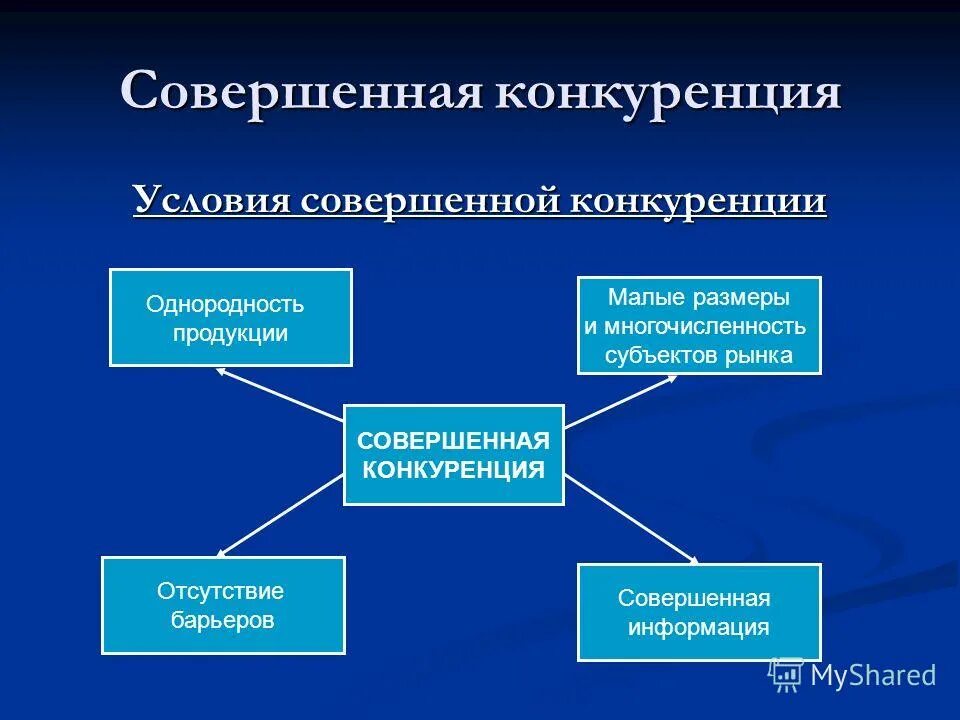 Совершенная конкуренция

Условия совершенной конкуренции

Однородность продукции

Малые размеры и многочисленность субъектов рынка

СОВЕРШЕННАЯ КОНКУРЕНЦИЯ

Отсутствие барьеров

Совершенная информация

MyShared